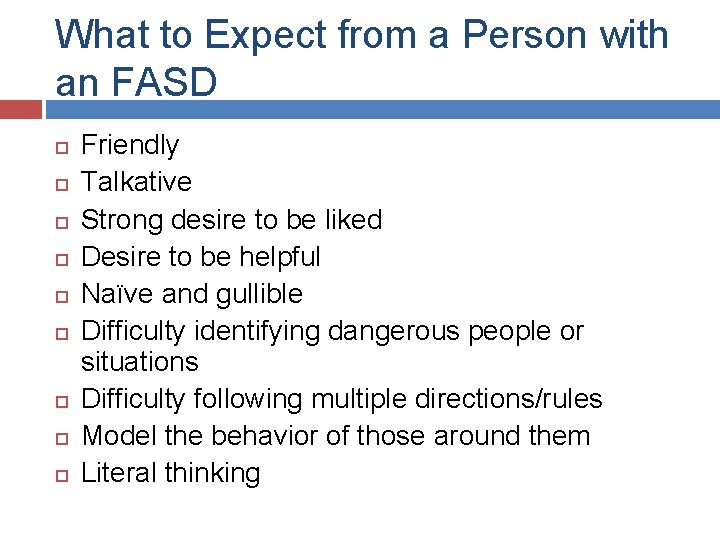 What to Expect from a Person with an FASD

- Friendly
- Talkative
- Strong desire to be liked
- Desire to be helpful
- Naïve and gullible
- Difficulty identifying dangerous people or situations
- Difficulty following multiple directions/rules
- Model the behavior of those around them
- Literal thinking